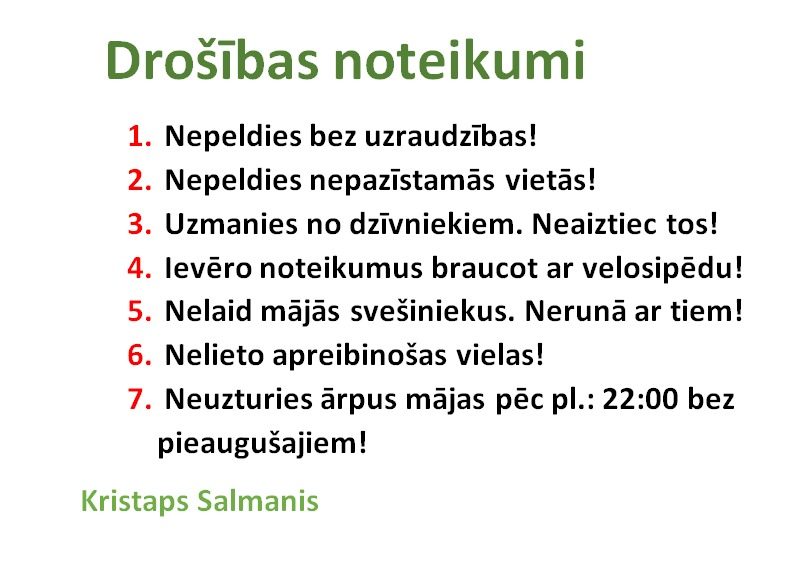 Drošības noteikumi

1. Nepeldies bez uzraudzības!
2. Nepeldies nepazīstamās vietās!
3. Uzmanies no dzīvniekiem. Neaiztiec tos!
4. Ievēro noteikumus braucot ar velosipēdu!
5. Nelaid mājās svešiniekus. Nerunā ar tiem!
6. Nelieto apreibinošas vielas!
7. Neuzturies ārpus mājas pēc pl.: 22:00 bez pieaugušajiem!

Kristaps Salmanis